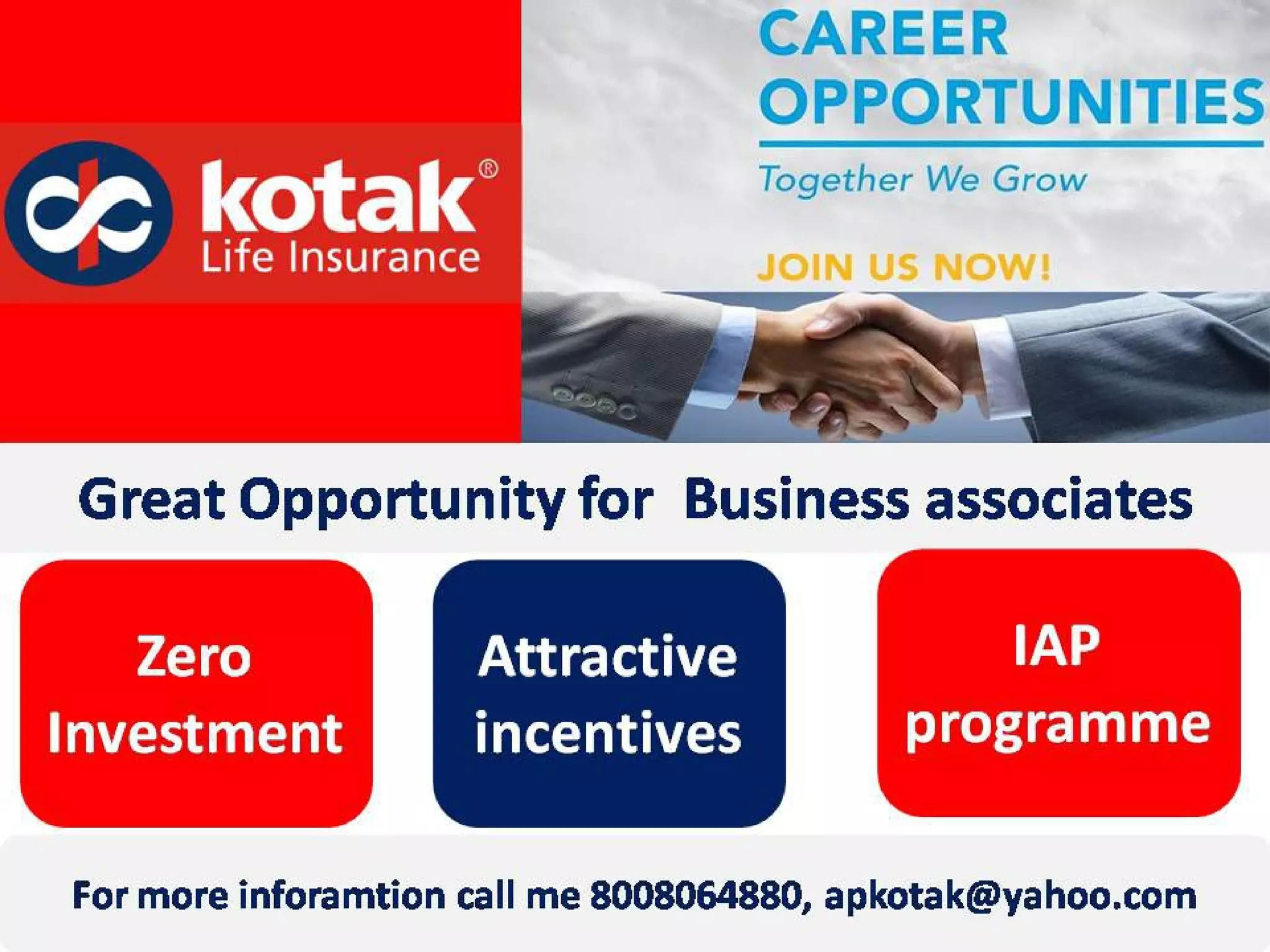 kotak®
Life Insurance

CAREER OPPORTUNITIES

Together We Grow

JOIN US NOW!

Great Opportunity for Business associates

Zero Investment

Attractive incentives

IAP programme

For more inforamtion call me 8008064880, apkotak@yahoo.com